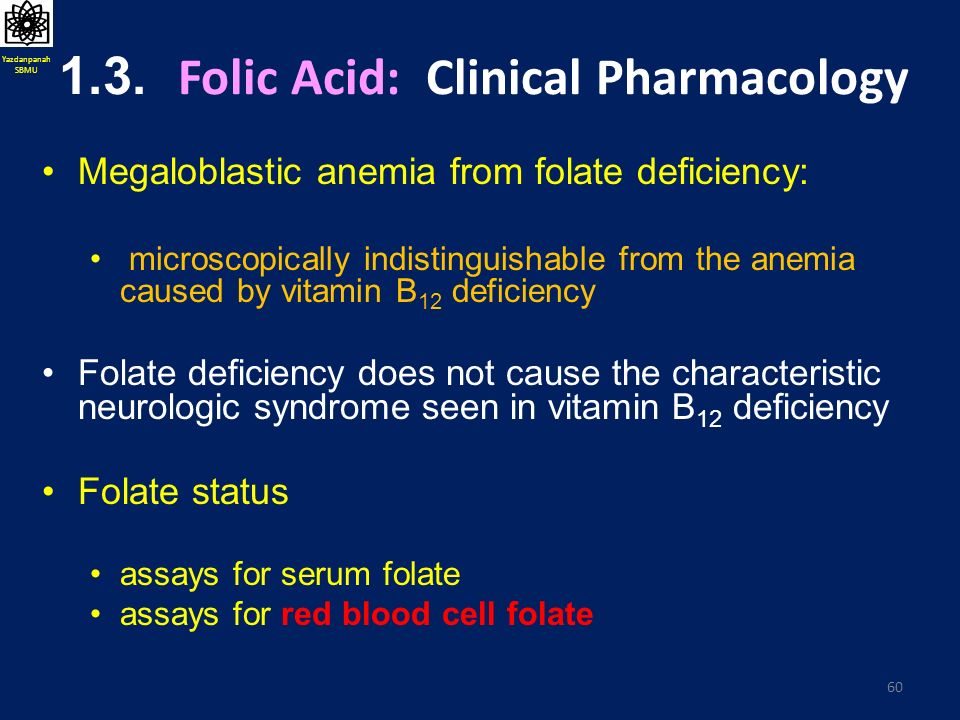 Yazdanpanah
SBMU

1.3. Folic Acid: Clinical Pharmacology

• Megaloblastic anemia from folate deficiency:

• microscopically indistinguishable from the anemia caused by vitamin $B_{12}$ deficiency

• Folate deficiency does not cause the characteristic neurologic syndrome seen in vitamin $B_{12}$ deficiency

• Folate status

• assays for serum folate
• assays for red blood cell folate

60